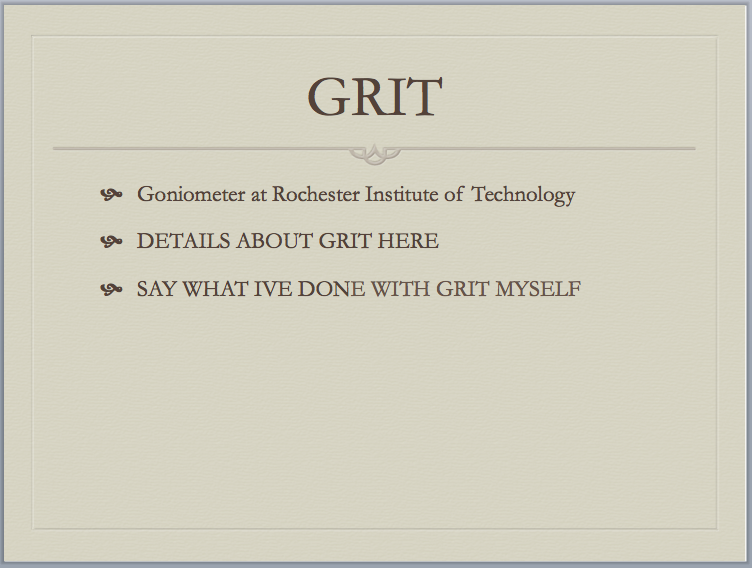 GRIT

• Goniometer at Rochester Institute of Technology
• DETAILS ABOUT GRIT HERE
• SAY WHAT IVE DONE WITH GRIT MYSELF